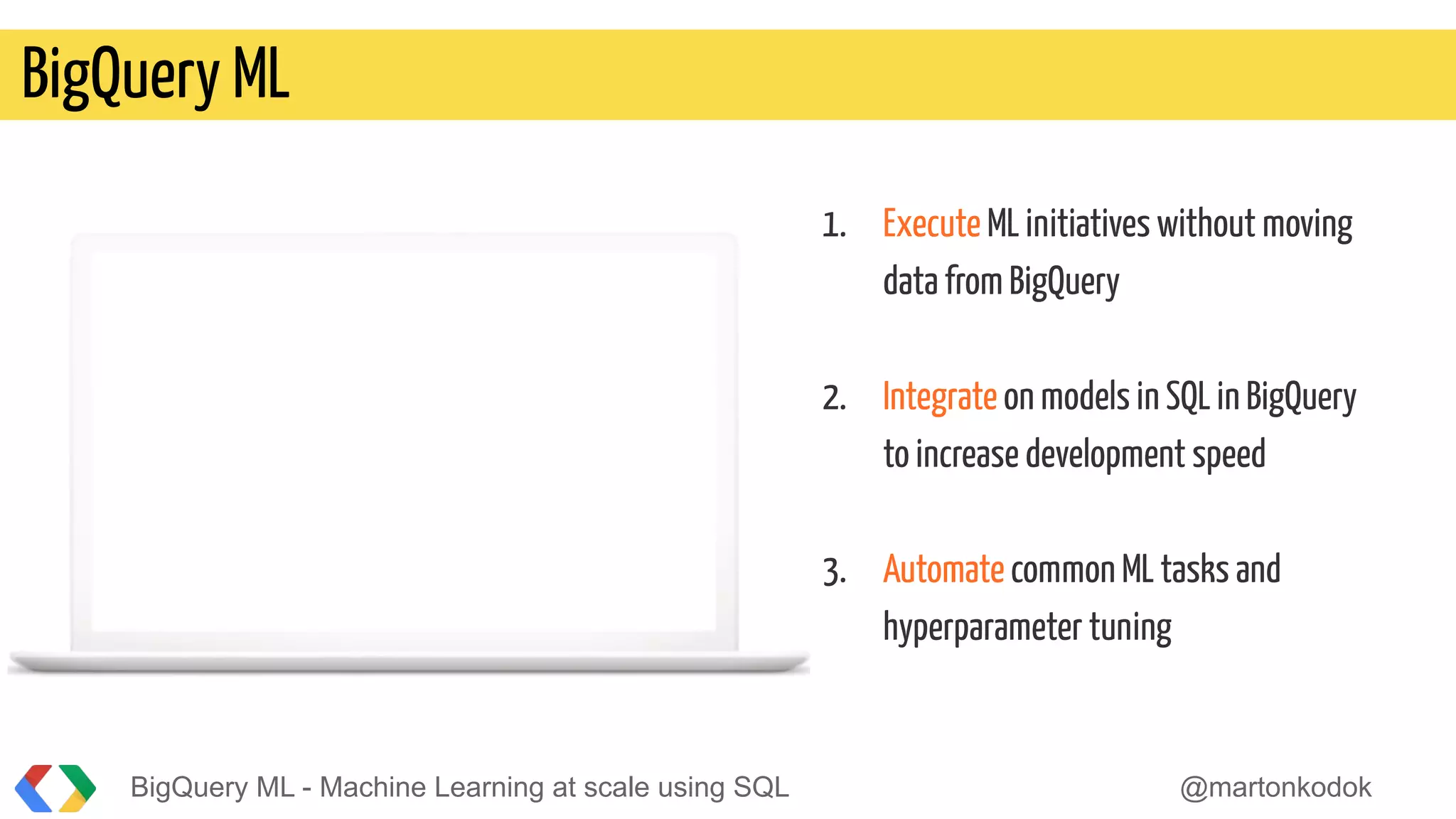 BigQuery ML

1. Execute ML initiatives without moving data from BigQuery

2. Integrate on models in SQL in BigQuery to increase development speed

3. Automate common ML tasks and hyperparameter tuning

BigQuery ML - Machine Learning at scale using SQL

@martonkodok